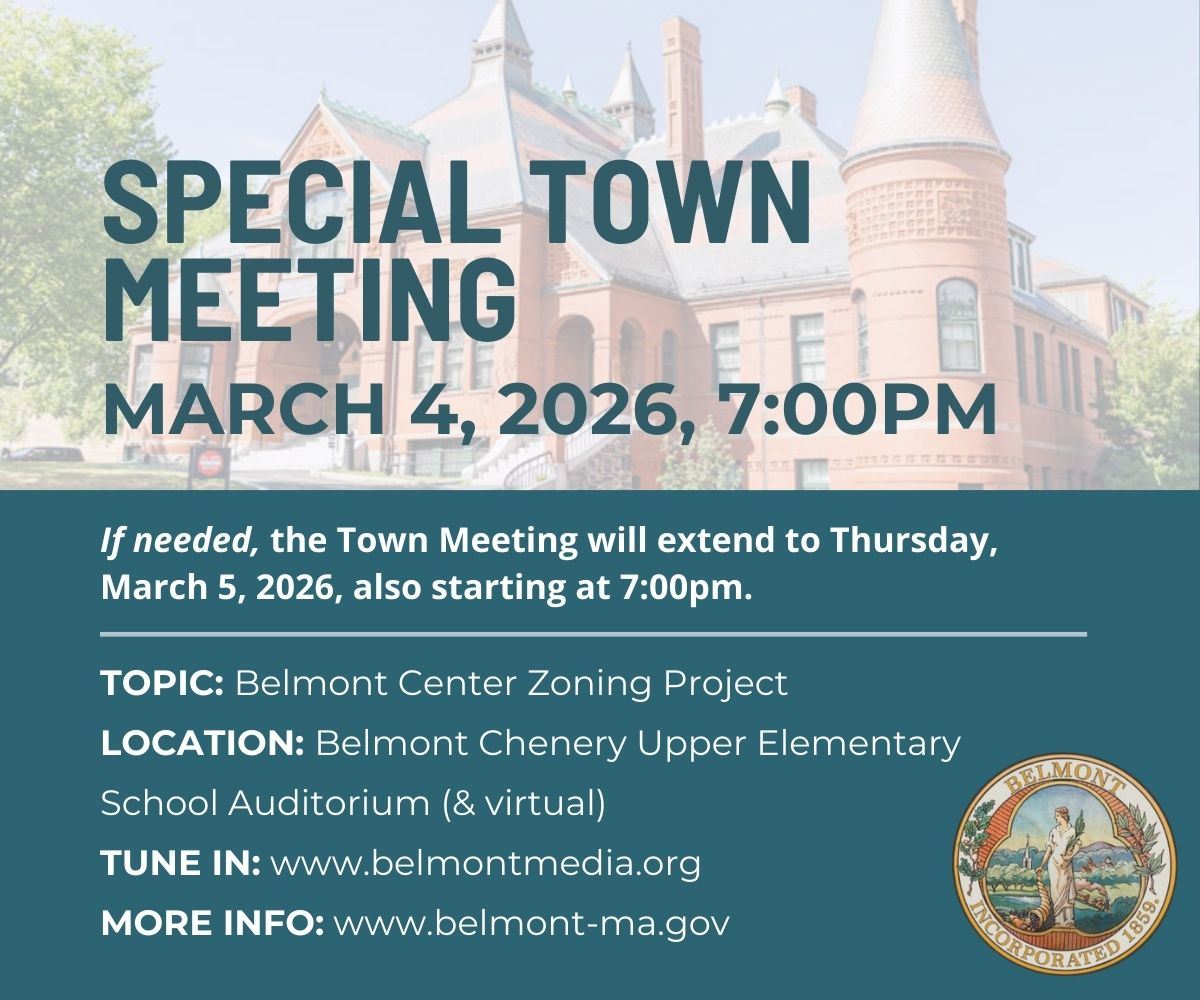 SPECIAL TOWN MEETING

MARCH 4, 2026, 7:00PM

If needed, the Town Meeting will extend to Thursday, March 5, 2026, also starting at 7:00pm.

TOPIC: Belmont Center Zoning Project

LOCATION: Belmont Chenery Upper Elementary School Auditorium (& virtual)

TUNE IN: www.belmontmedia.org

MORE INFO: www.belmont-ma.gov

BELMONT INCORPORATED 1859.